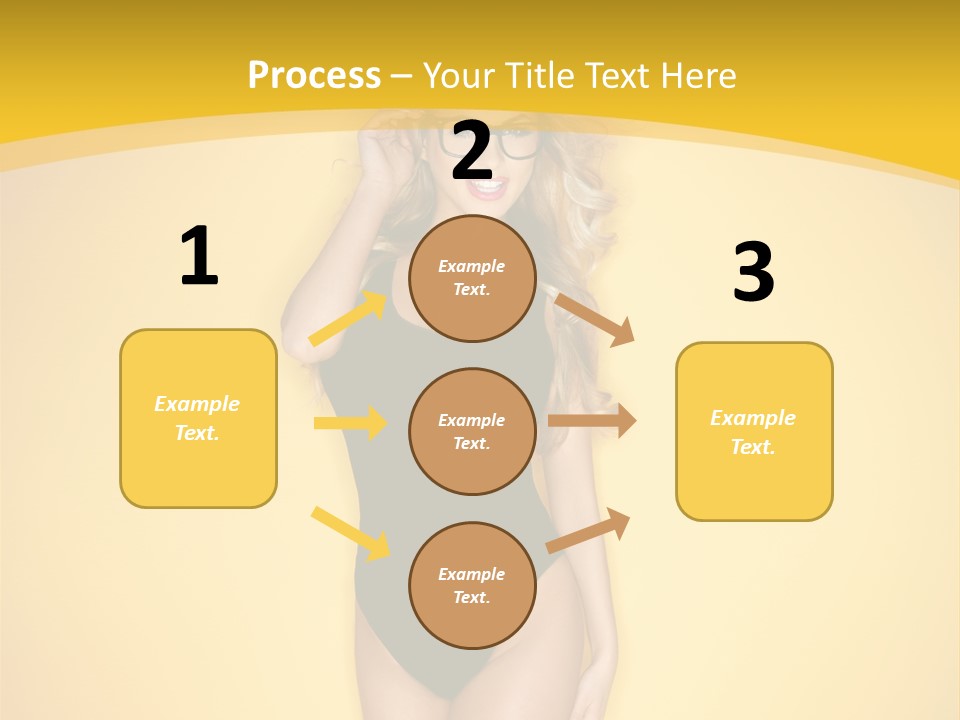 Process – Your Title Text Here

1

Example Text.

2

Example Text.

Example Text.

Example Text.

3

Example Text.